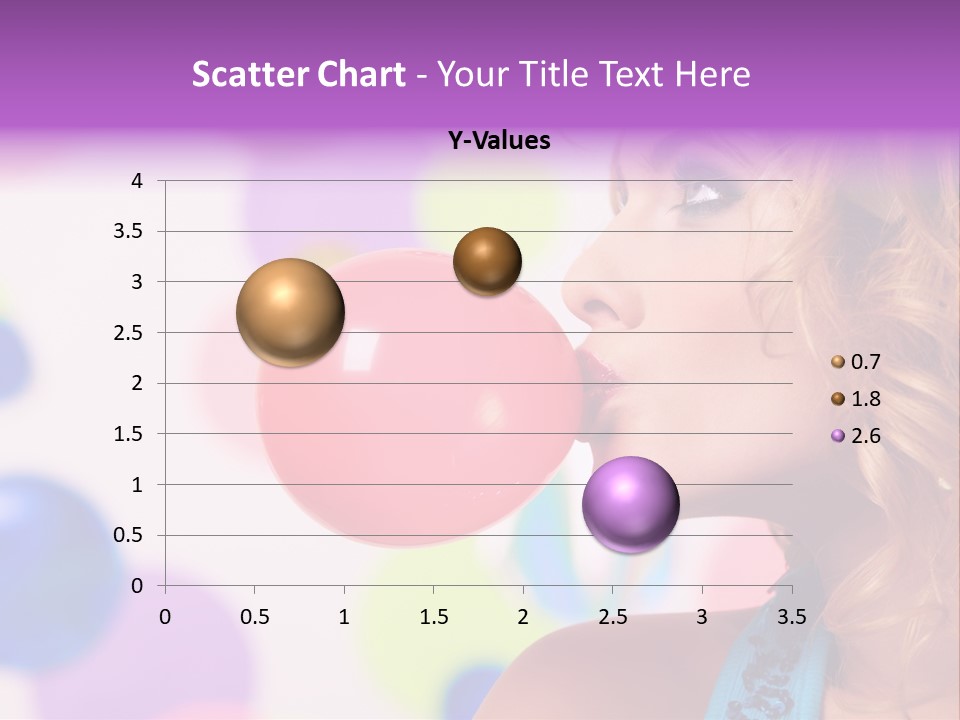 Scatter Chart - Your Title Text Here

Y-Values

4
3.5
3
2.5
2
1.5
1
0.5
0

0 0.5 1 1.5 2 2.5 3 3.5

0.7
1.8
2.6